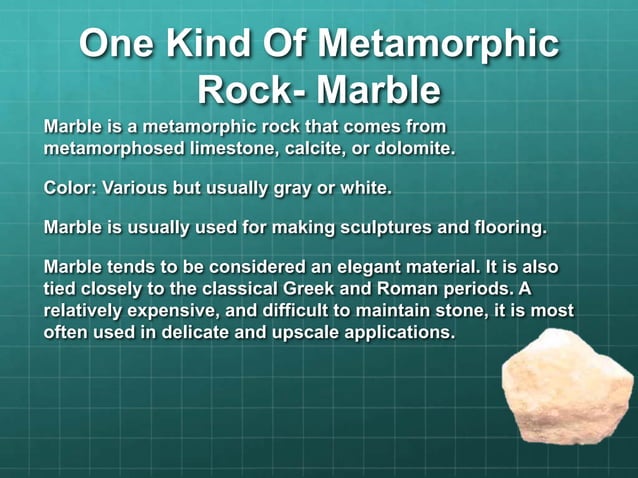 One Kind Of Metamorphic Rock- Marble

Marble is a metamorphic rock that comes from metamorphosed limestone, calcite, or dolomite.

Color: Various but usually gray or white.

Marble is usually used for making sculptures and flooring.

Marble tends to be considered an elegant material. It is also tied closely to the classical Greek and Roman periods. A relatively expensive, and difficult to maintain stone, it is most often used in delicate and upscale applications.